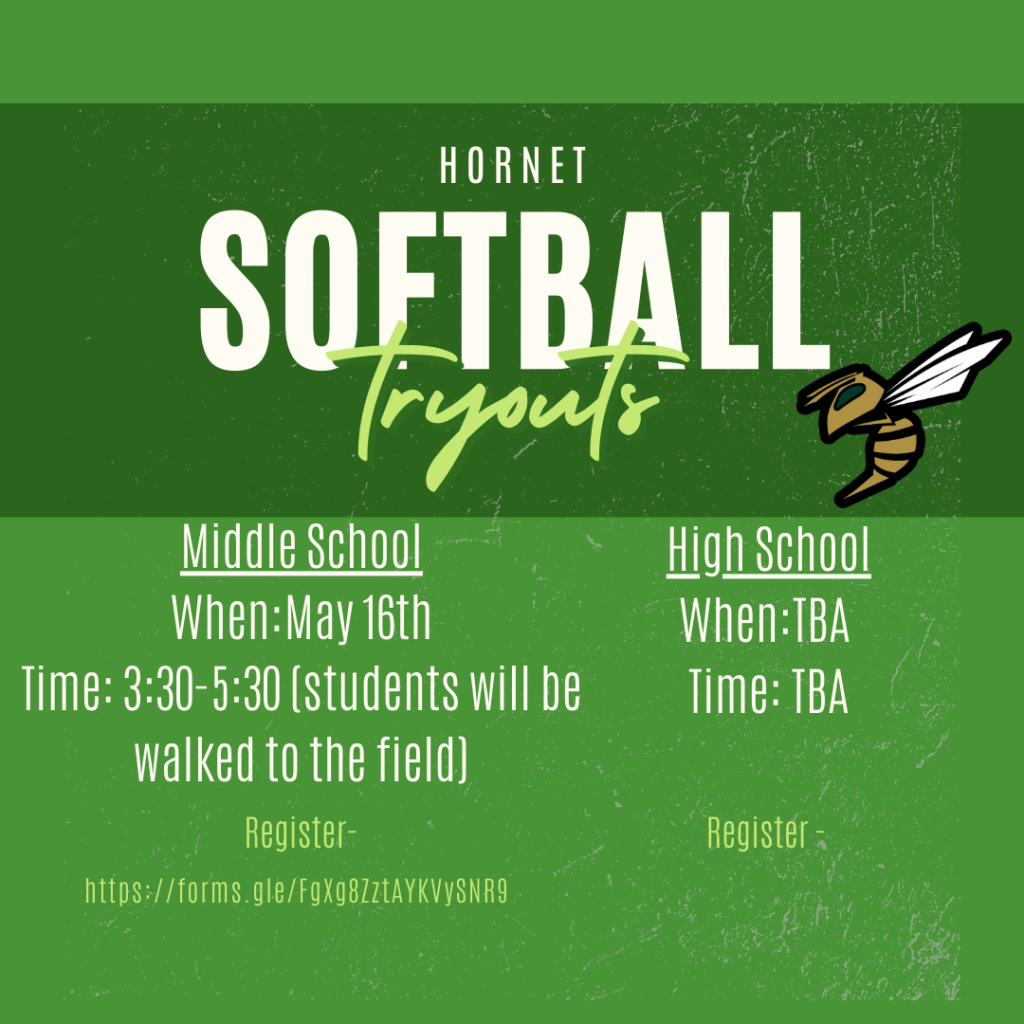 HORNET
SOFTBALL
tryouts

Middle School
When:May 16th
Time: 3:30-5:30 (students will be walked to the field)

Register-
https://forms.gle/FgXg8ZztAYKVySNR9

High School
When:TBA
Time: TBA

Register -